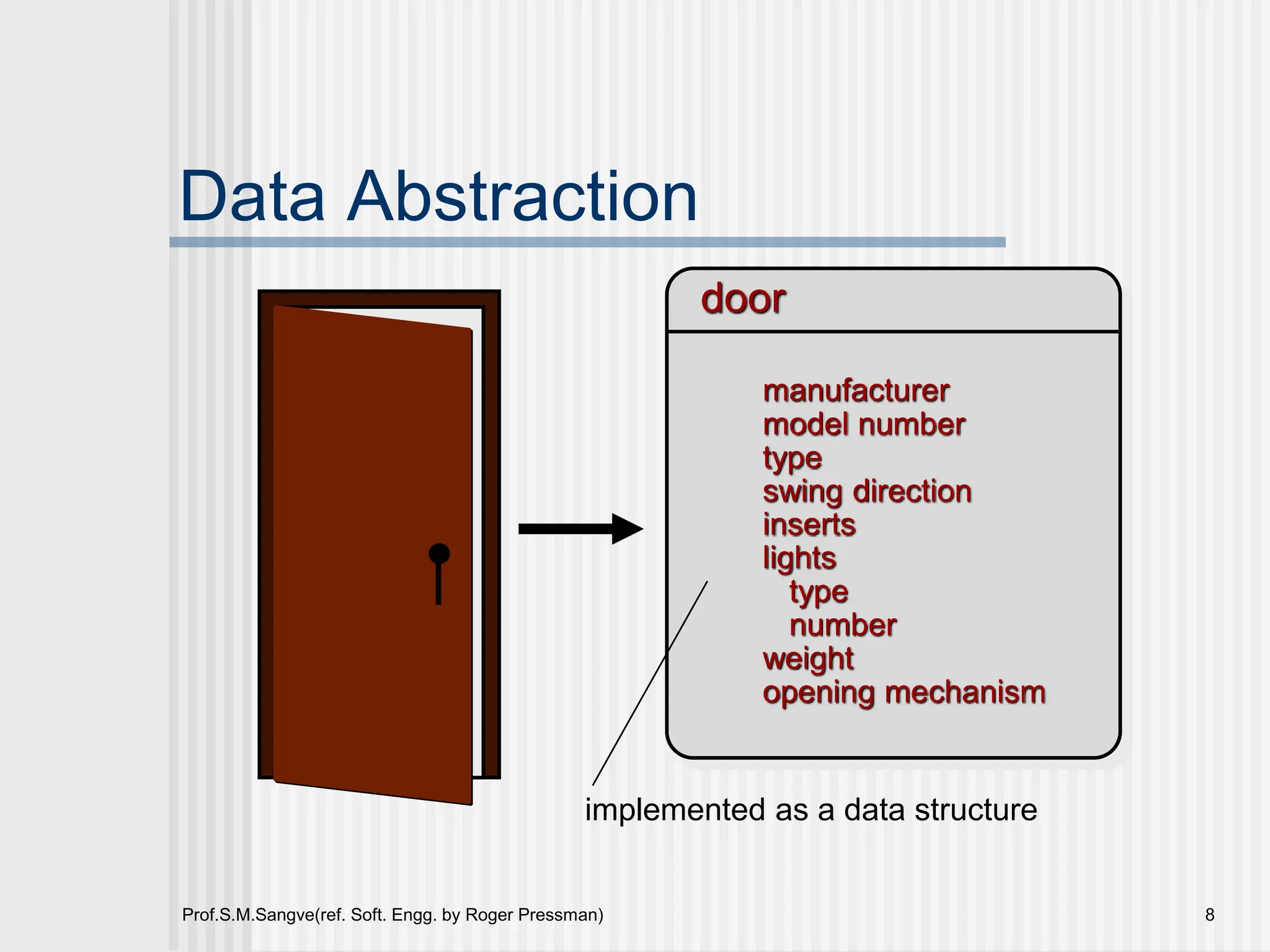 Data Abstraction

door

manufacturer
model number
type
swing direction
inserts
lights
type
number
weight
opening mechanism

implemented as a data structure

Prof.S.M.Sangve(ref. Soft. Engg. by Roger Pressman)

8